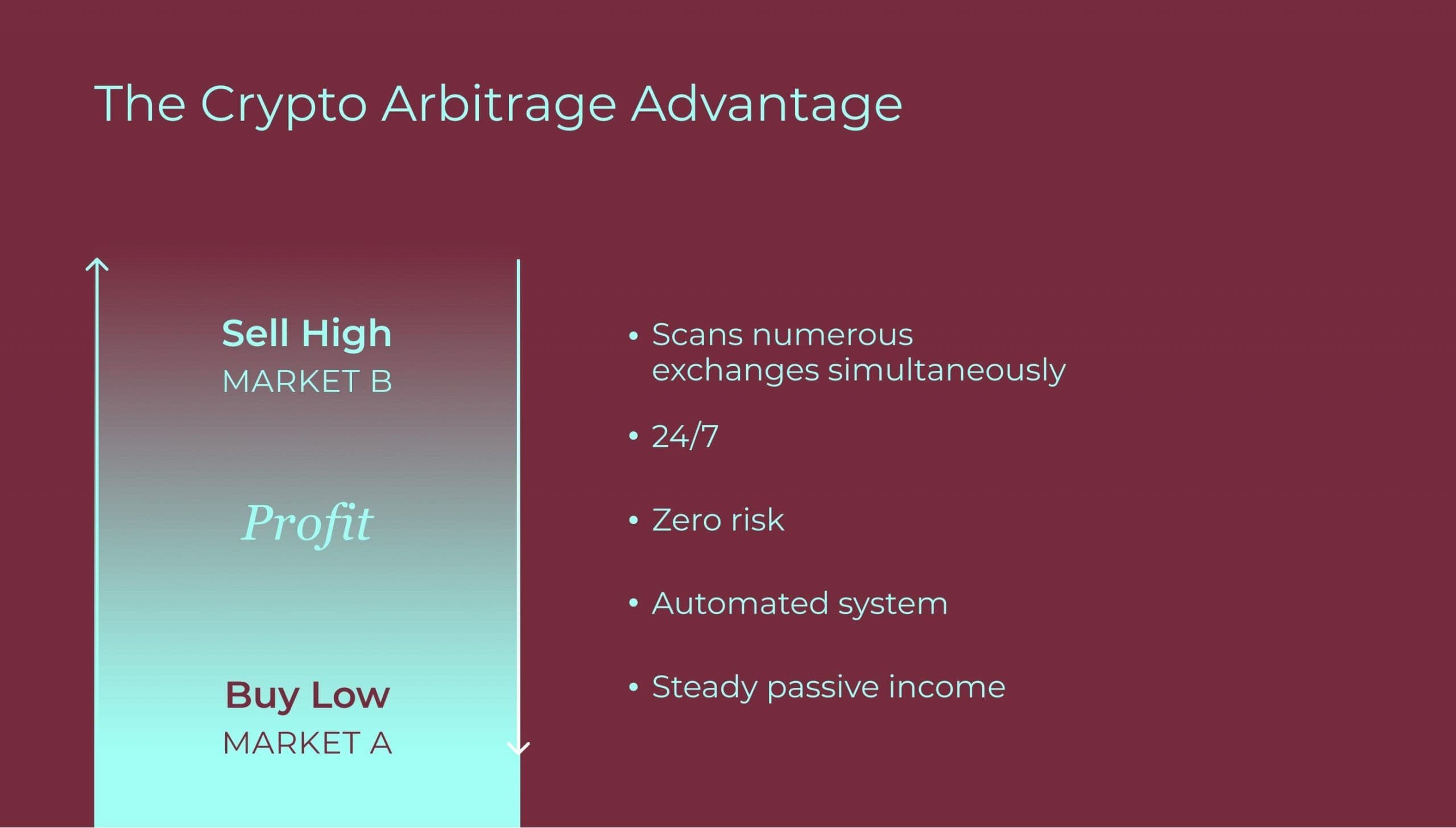 The Crypto Arbitrage Advantage

Sell High
MARKET B

Profit

Buy Low
MARKET A

• Scans numerous exchanges simultaneously
• 24/7
• Zero risk
• Automated system
• Steady passive income